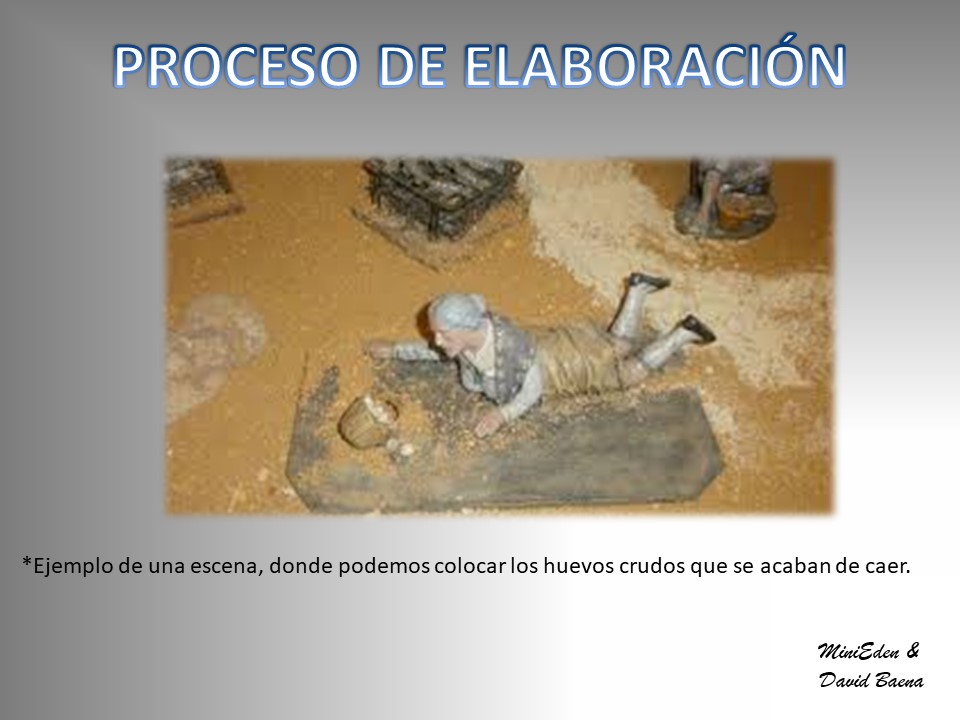 PROCESO DE ELABORACIÓN

*Ejemplo de una escena, donde podemos colocar los huevos crudos que se acaban de caer.

MiniEden &
David Baena